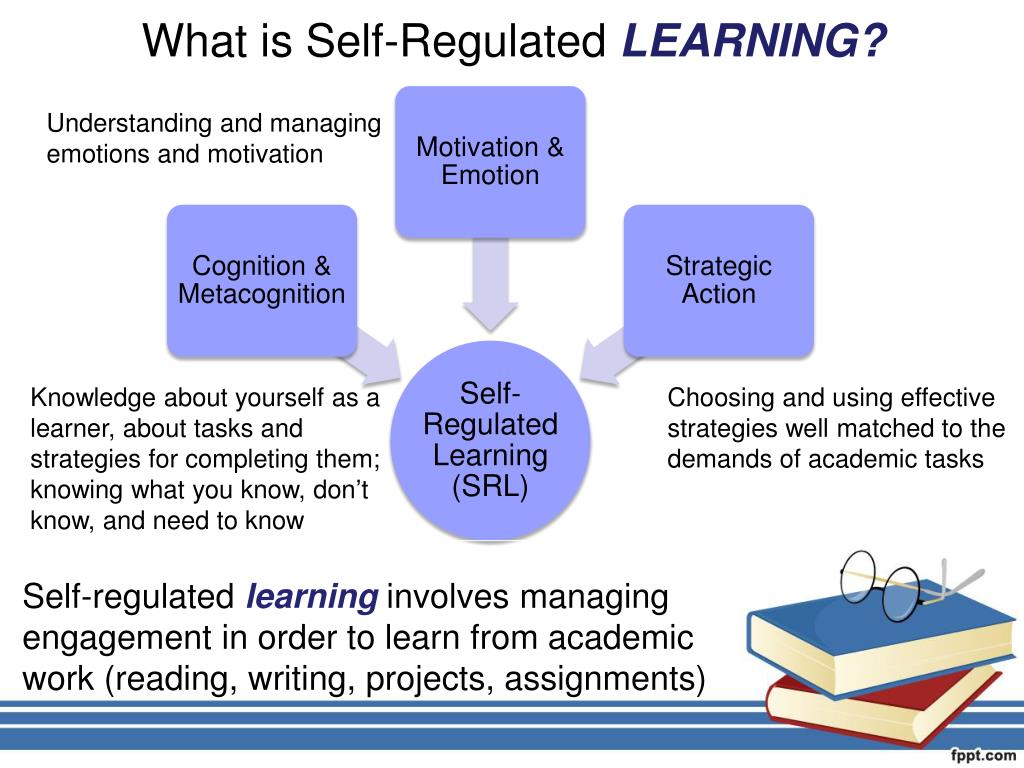 What is Self-Regulated LEARNING?

Understanding and managing emotions and motivation

Motivation & Emotion

Cognition & Metacognition

Strategic Action

Self-Regulated Learning (SRL)

Knowledge about yourself as a learner, about tasks and strategies for completing them; knowing what you know, don't know, and need to know

Choosing and using effective strategies well matched to the demands of academic tasks

Self-regulated learning involves managing engagement in order to learn from academic work (reading, writing, projects, assignments)

fppt.com